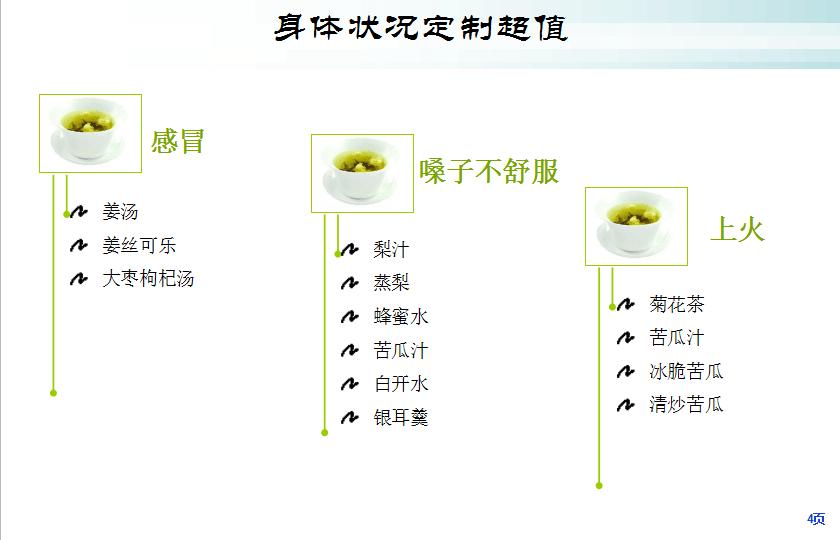 身体状况定制超值

感冒

姜汤
姜丝可乐
大枣枸杞汤

嗓子不舒服

梨汁
蒸梨
蜂蜜水
苦瓜汁
白开水
银耳羹

上火

菊花茶
苦瓜汁
冰脆苦瓜
清炒苦瓜

4页